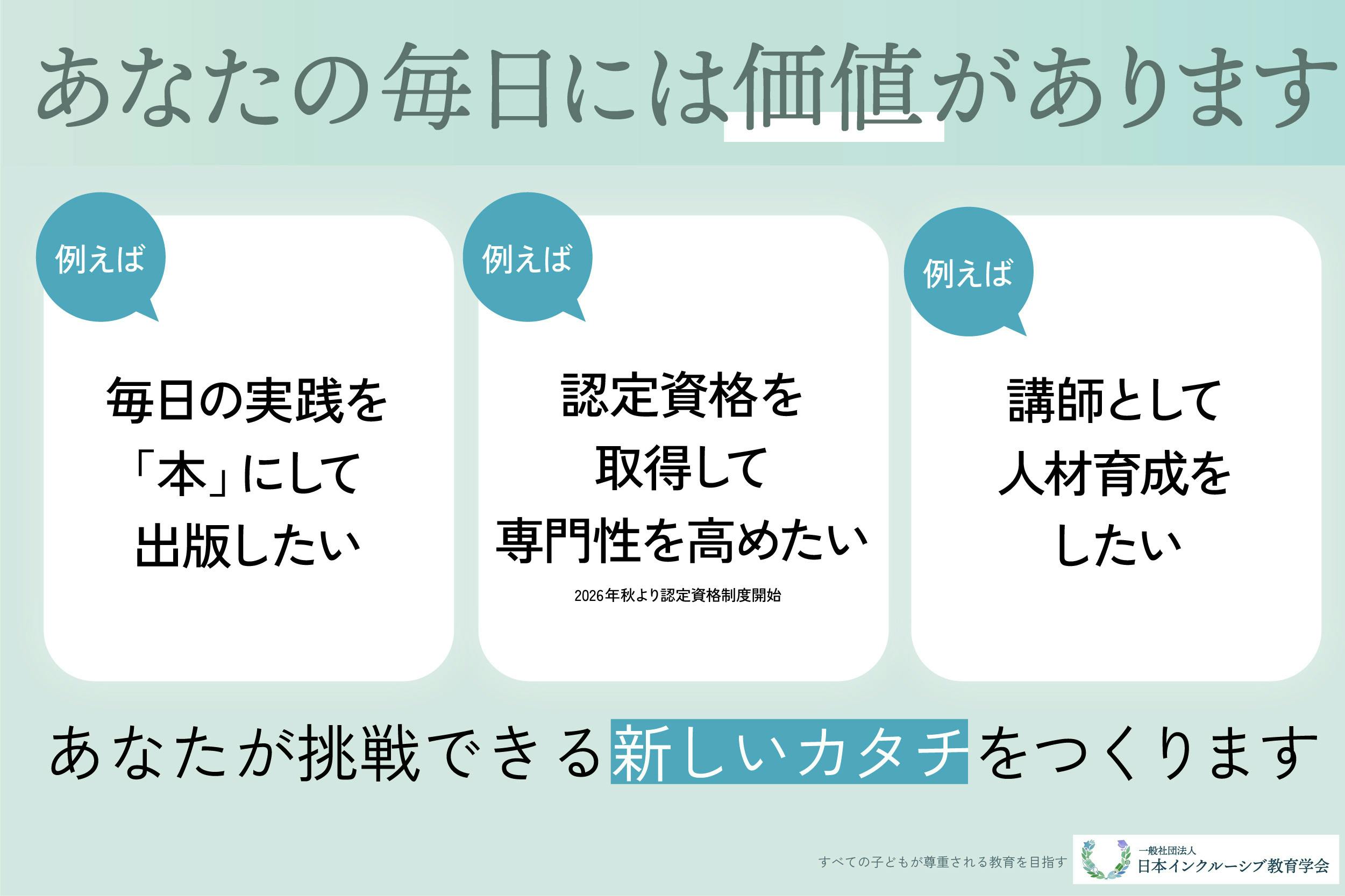 あなたの毎日には価値があります

例えば

毎日の実践を「本」にして出版したい

例えば

認定資格を取得して専門性を高めたい

2026年秋より認定資格制度開始

例えば

講師として人材育成をしたい

あなたが挑戦できる新しいカタチをつくります

すべての子どもが尊重される教育を目指す

一般社団法人
日本インクルーシブ教育学会